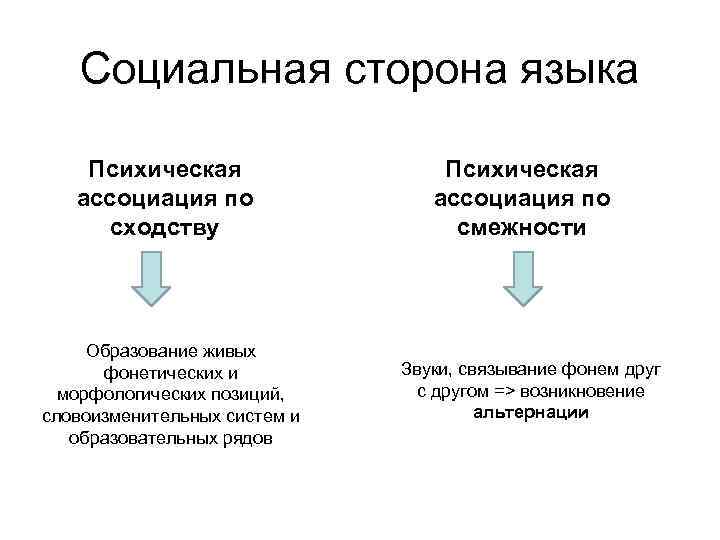 Социальная сторона языка

Психическая ассоциация по сходству

Образование живых фонетических и морфологических позиций, словоизменительных систем и образовательных рядов

Психическая ассоциация по смежности

Звуки, связывание фонем друг с другом => возникновение альтернации